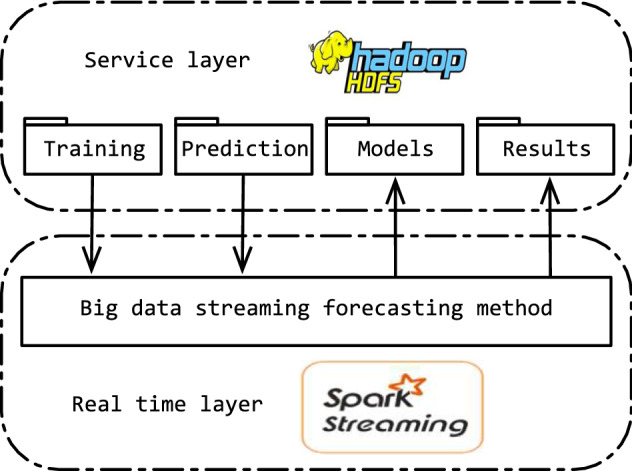 Service layer

hadoop HDFS

Training

Prediction

Models

Results

Big data streaming forecasting method

Real time layer

Spark Streaming